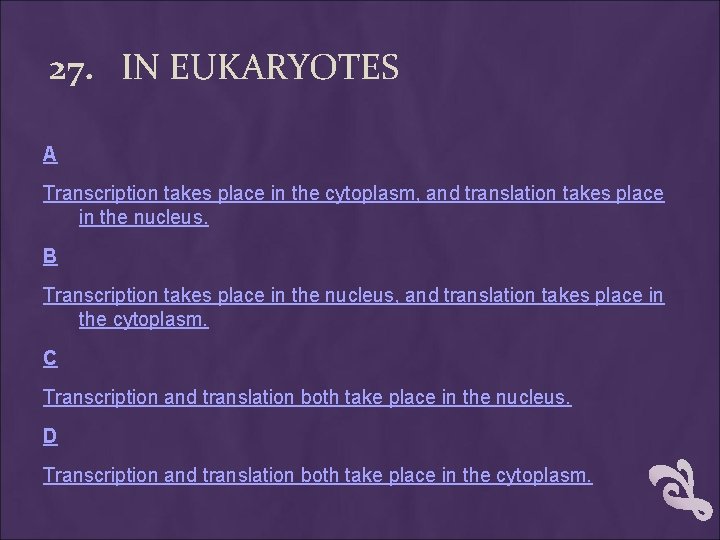 27. IN EUKARYOTES

A

Transcription takes place in the cytoplasm, and translation takes place in the nucleus.

B

Transcription takes place in the nucleus, and translation takes place in the cytoplasm.

C

Transcription and translation both take place in the nucleus.

D

Transcription and translation both take place in the cytoplasm.